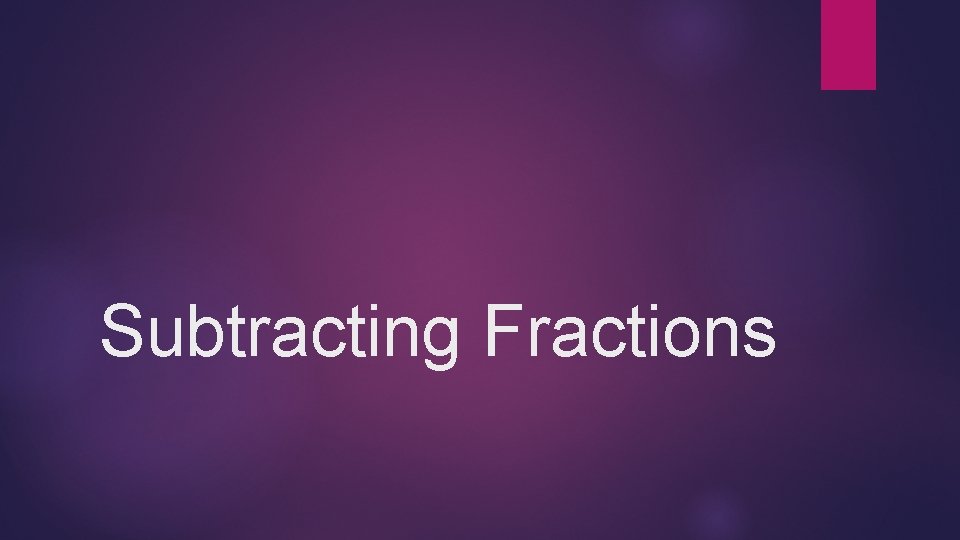 Subtracting Fractions